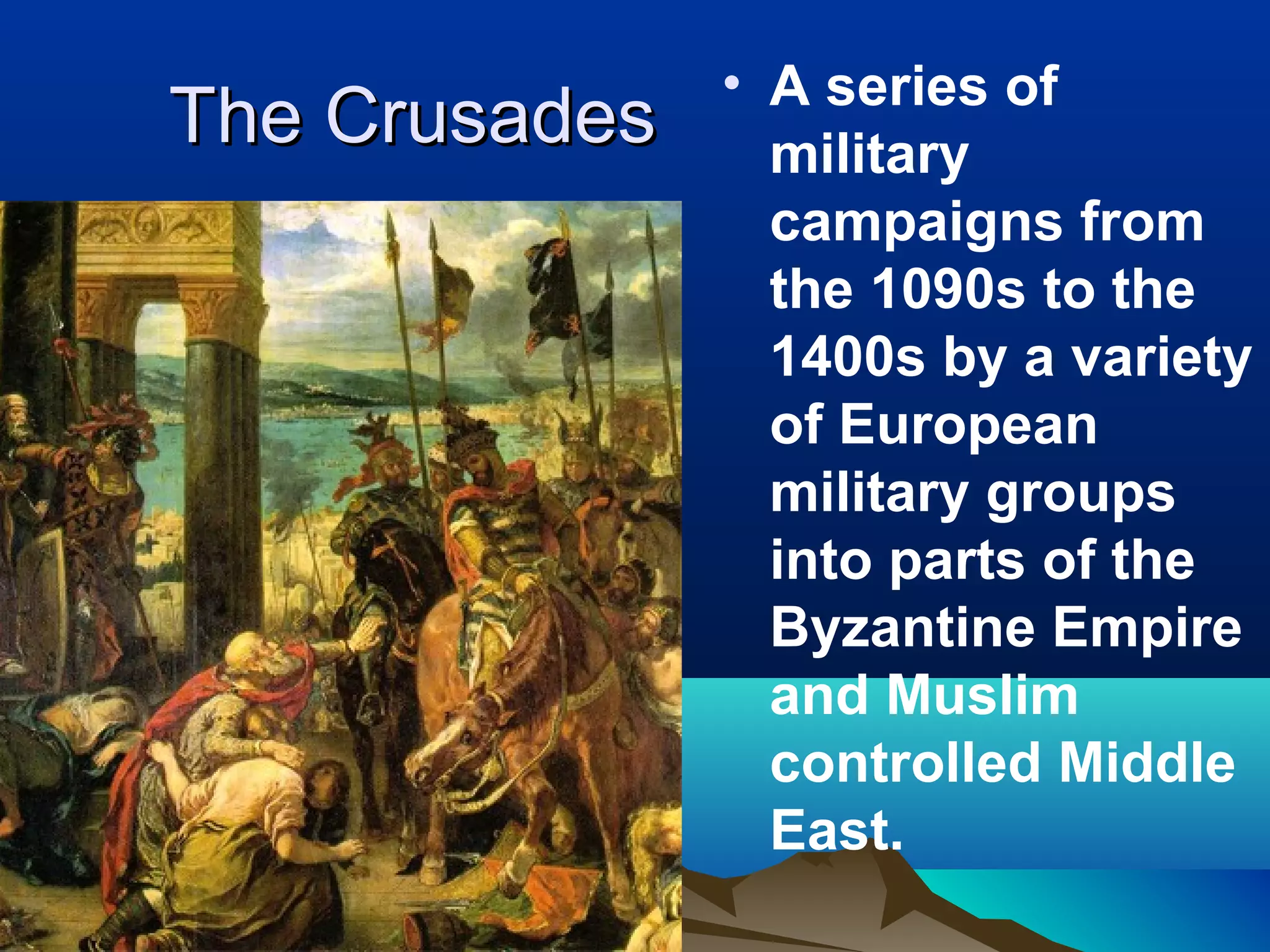 The Crusades

• A series of military campaigns from the 1090s to the 1400s by a variety of European military groups into parts of the Byzantine Empire and Muslim controlled Middle East.